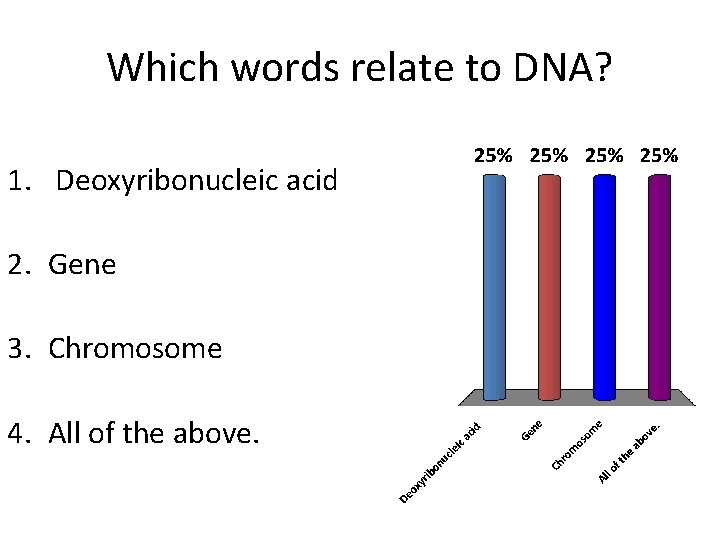 Which words relate to DNA?

1. Deoxyribonucleic acid

2. Gene

3. Chromosome

4. All of the above.

25% 25% 25% 25%

Deoxyribonucleic acid

Gene

Chromosome

All of the above.